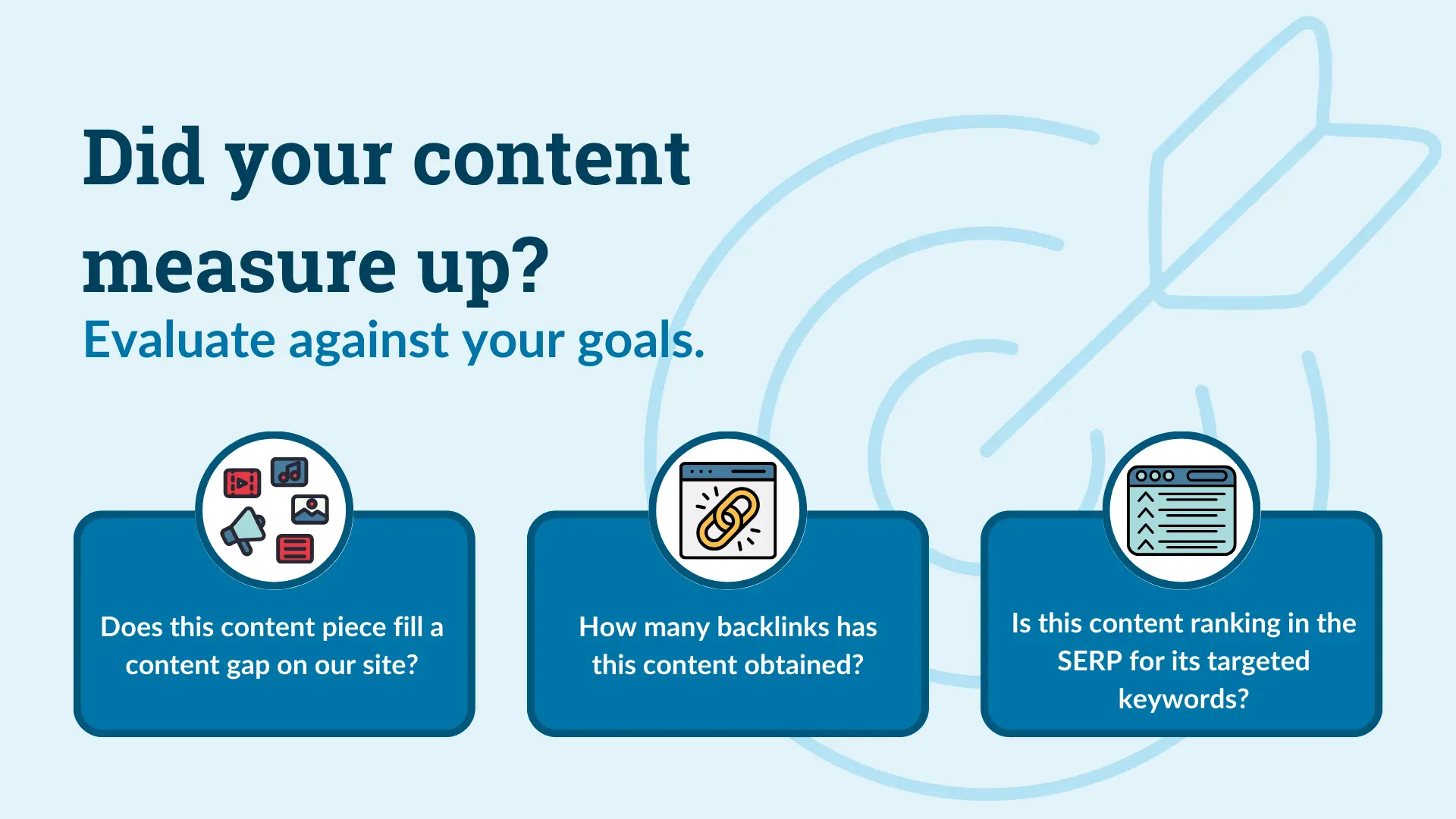 Did your content measure up?

Evaluate against your goals.

Does this content piece fill a content gap on our site?

How many backlinks has this content obtained?

Is this content ranking in the SERP for its targeted keywords?